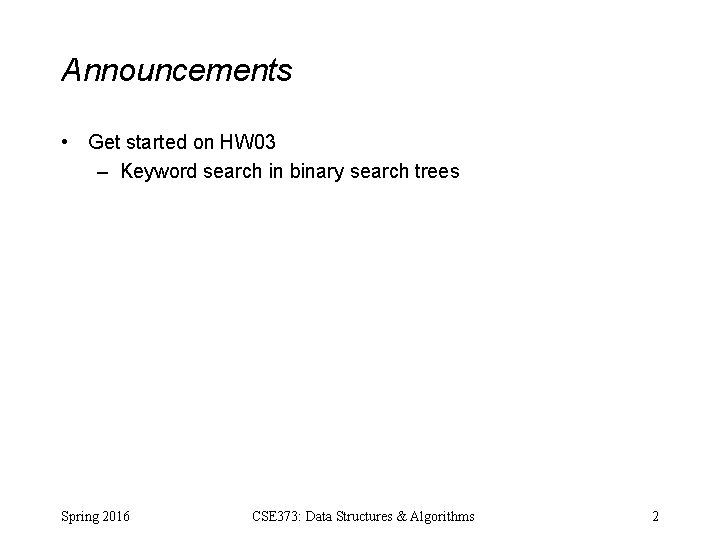 Announcements

• Get started on HW03
– Keyword search in binary search trees

Spring 2016 CSE373: Data Structures & Algorithms 2